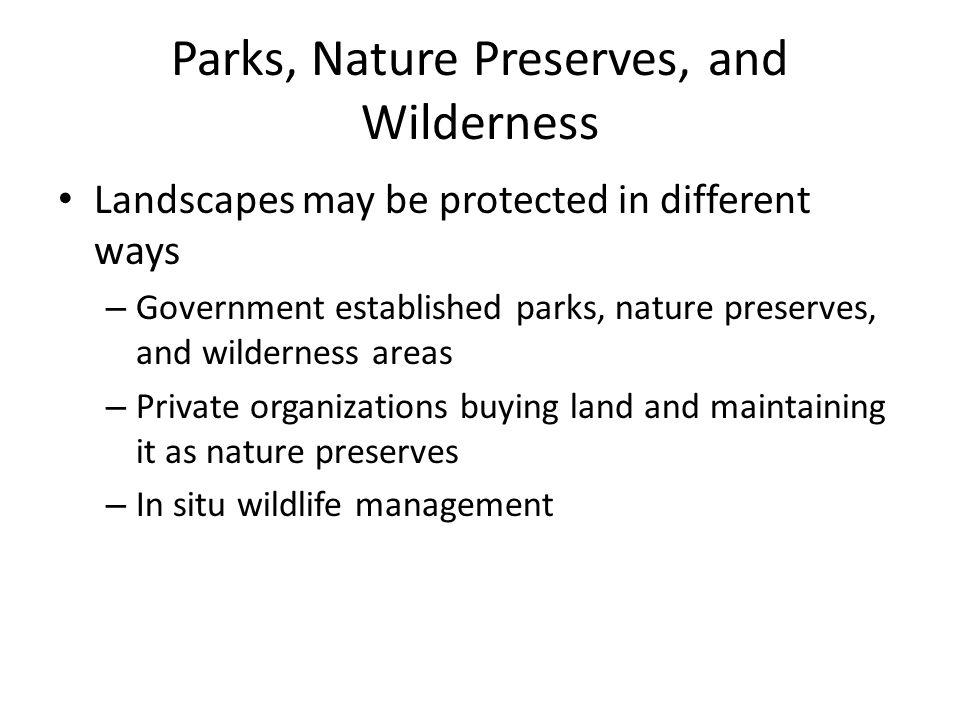 Parks, Nature Preserves, and Wilderness

• Landscapes may be protected in different ways
– Government established parks, nature preserves, and wilderness areas
– Private organizations buying land and maintaining it as nature preserves
– In situ wildlife management